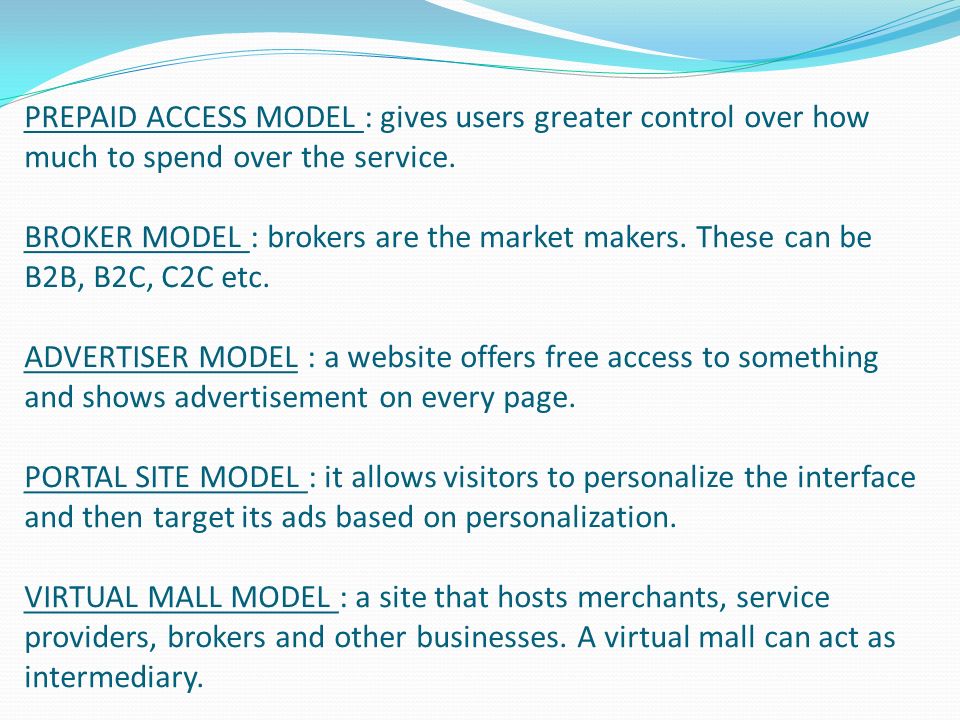 PREPAID ACCESS MODEL : gives users greater control over how much to spend over the service.

BROKER MODEL : brokers are the market makers. These can be B2B, B2C, C2C etc.

ADVERTISER MODEL : a website offers free access to something and shows advertisement on every page.

PORTAL SITE MODEL : it allows visitors to personalize the interface and then target its ads based on personalization.

VIRTUAL MALL MODEL : a site that hosts merchants, service providers, brokers and other businesses. A virtual mall can act as intermediary.